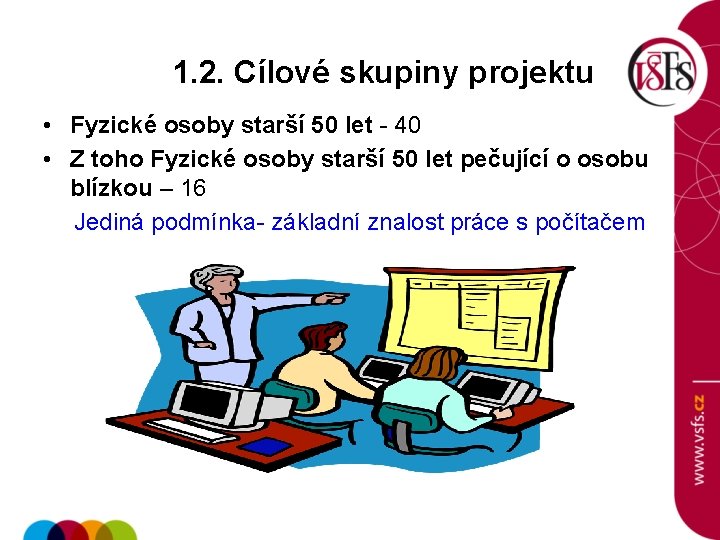 1.2. Cílové skupiny projektu

VŠFS

• Fyzické osoby starší 50 let - 40
• Z toho Fyzické osoby starší 50 let pečující o osobu blízkou – 16

Jediná podmínka- základní znalost práce s počítačem

www.vsfs.cz